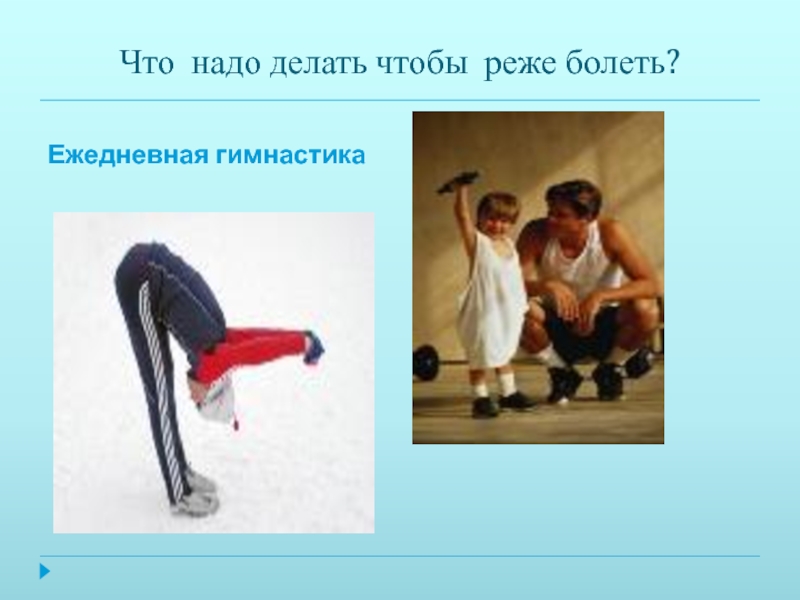 Что надо делать чтобы реже болеть?

Ежедневная гимнастика